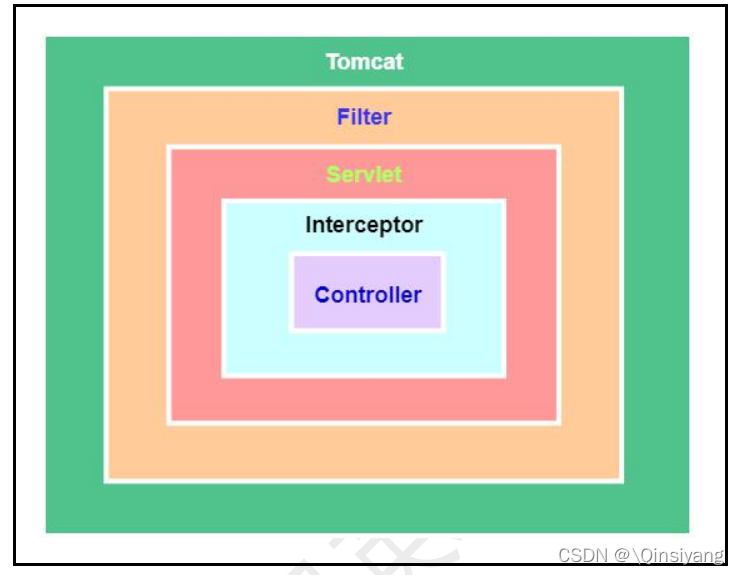 Tomcat

Filter

Servlet

Interceptor

Controller

CSDN @\Qinsiyang